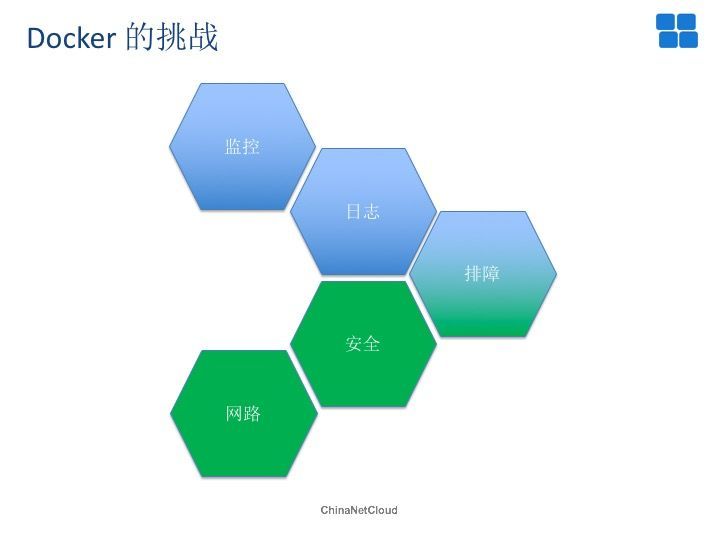 Docker 的挑战

监控

日志

排障

安全

网路

ChinaNetCloud